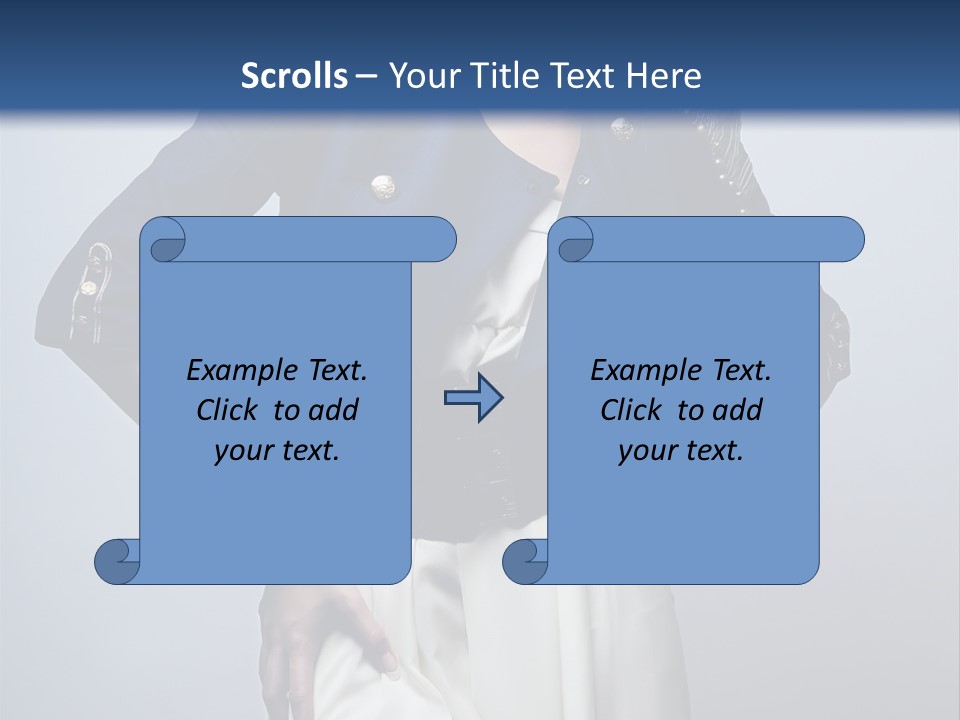 Scrolls – Your Title Text Here

Example Text. Click to add your text.

Example Text. Click to add your text.